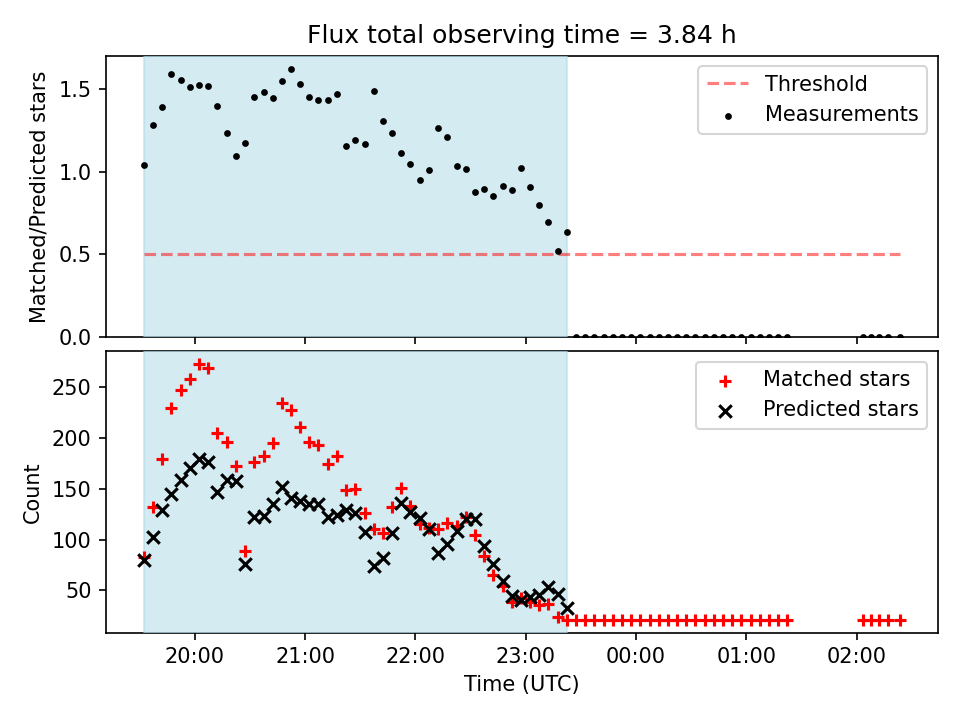 Flux total observing time = 3.84 h

Matched/Predicted stars

1.5
1.0
0.5
0.0

Threshold
Measurements

Count

250
200
150
100
50

Matched stars
Predicted stars

20:00
21:00
22:00
23:00
00:00
01:00
02:00

Time (UTC)